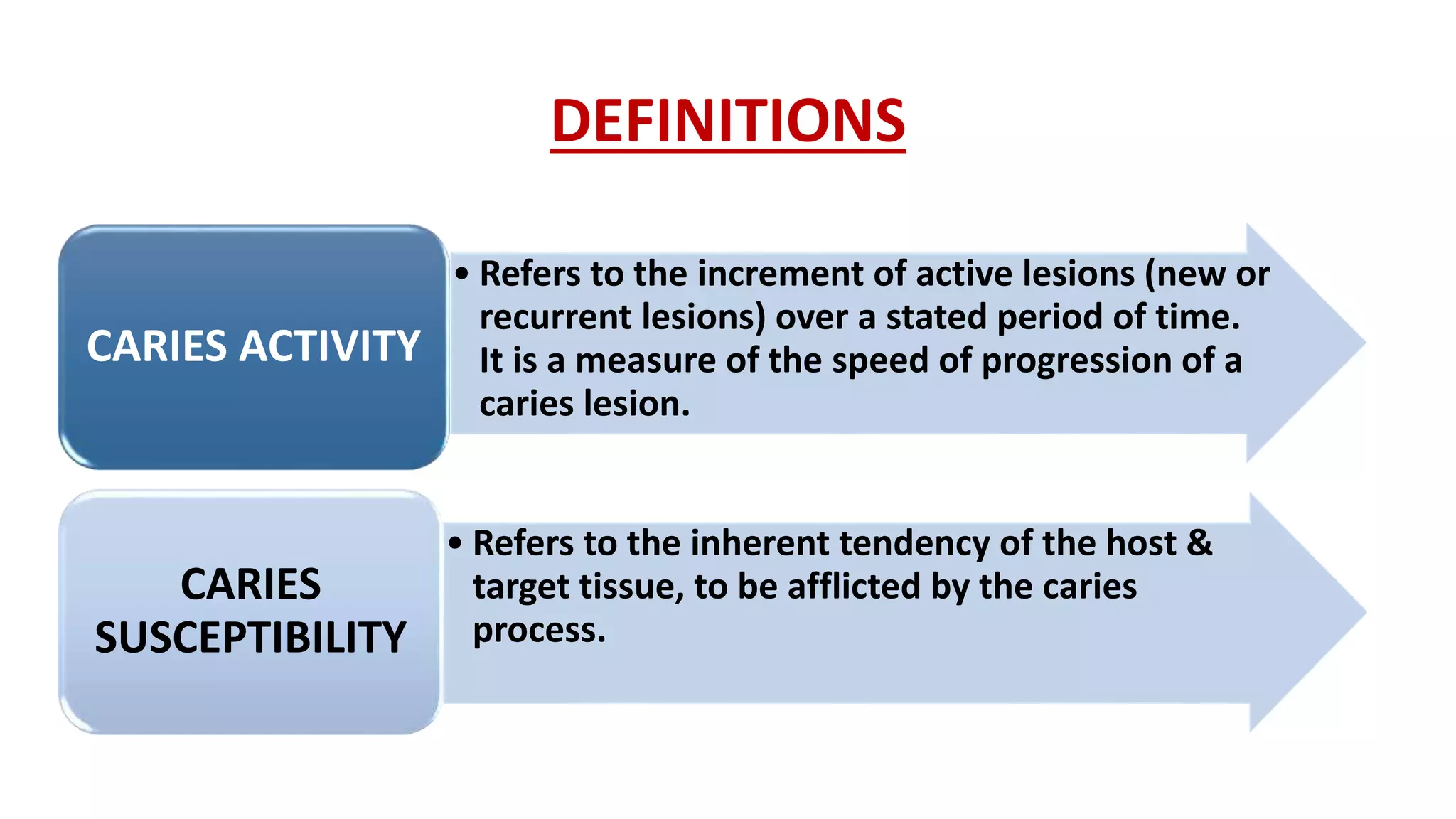 DEFINITIONS

CARIES ACTIVITY

• Refers to the increment of active lesions (new or recurrent lesions) over a stated period of time. It is a measure of the speed of progression of a caries lesion.

CARIES SUSCEPTIBILITY

• Refers to the inherent tendency of the host & target tissue, to be afflicted by the caries process.